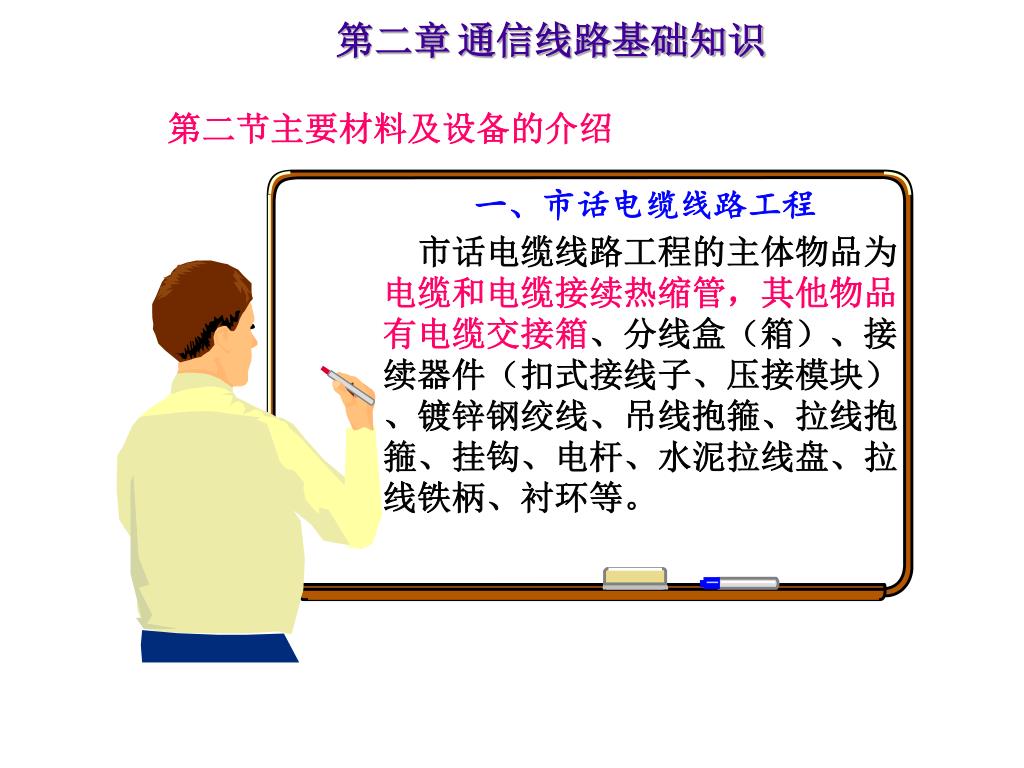 第二章 通信线路基础知识

第二节主要材料及设备的介绍

一、市话电缆线路工程

市话电缆线路工程的主体物品为电缆和电缆接续热缩管，其他物品有电缆交接箱、分线盒（箱）、接续器件（扣式接线子、压接模块）、镀锌钢绞线、吊线抱箍、拉线抱箍、挂钩、电杆、水泥拉线盘、拉线铁柄、衬环等。